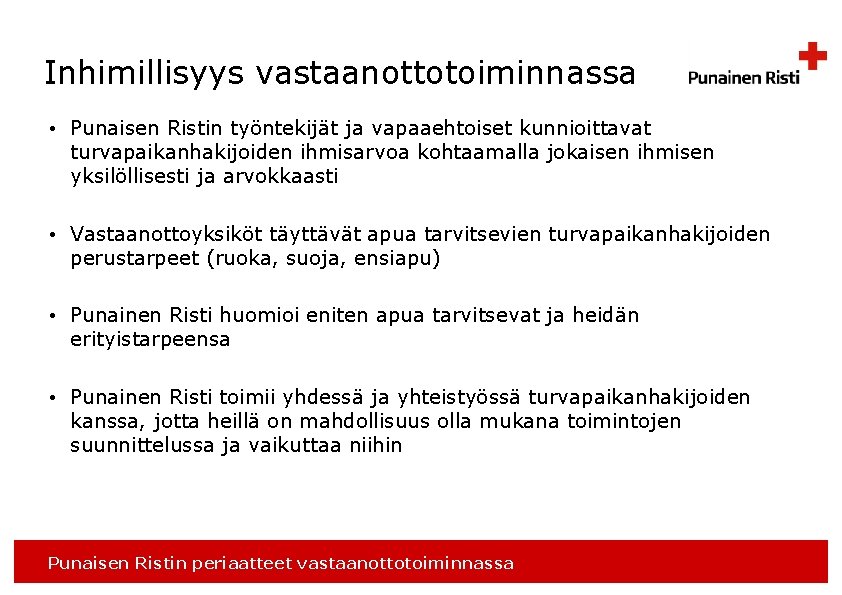 Inhimillisyys vastaanottotoiminnassa

Punainen Risti

• Punaisen Ristin työntekijät ja vapaaehtoiset kunnioittavat turvapaikanhakijoiden ihmisarvoa kohtaamalla jokaisen ihmisen yksilöllisesti ja arvokkaasti

• Vastaanottoyksiköt täyttävät apua tarvitsevien turvapaikanhakijoiden perustarpeet (ruoka, suoja, ensiapu)

• Punainen Risti huomioi eniten apua tarvitsevat ja heidän erityistarpeensa

• Punainen Risti toimii yhdessä ja yhteistyössä turvapaikanhakijoiden kanssa, jotta heillä on mahdollisuus olla mukana toimintojen suunnittelussa ja vaikuttaa niihin

Punaisen Ristin periaatteet vastaanottotoiminnassa